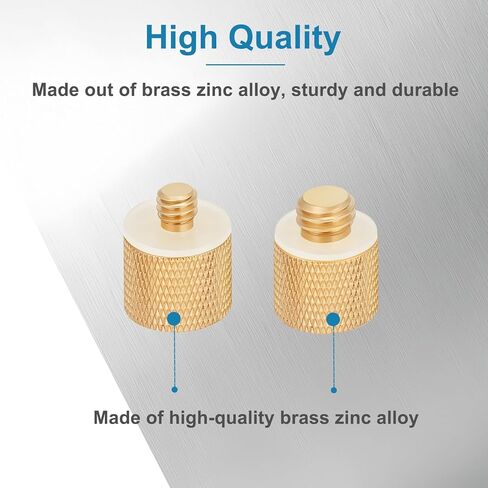 High Quality

Made out of brass zinc alloy, sturdy and durable

Made of high-quality brass zinc alloy